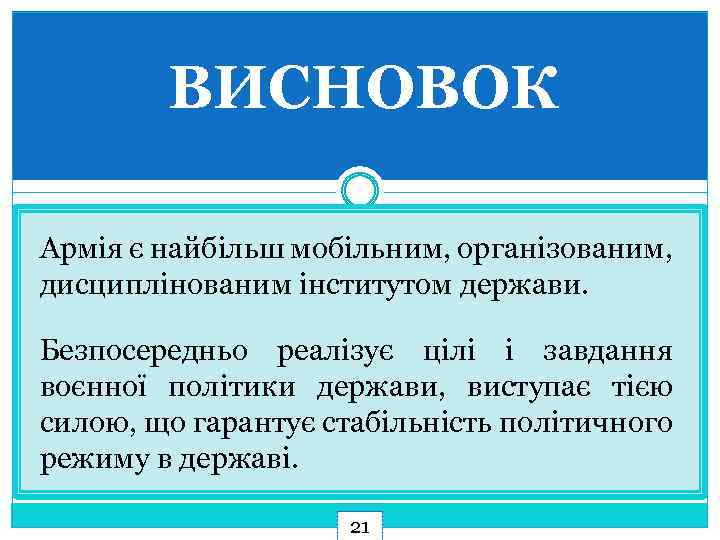 ВИСНОВОК

Армія є найбільш мобільним, організованим, дисциплінованим інститутом держави.

Безпосередньо реалізує цілі і завдання воєнної політики держави, виступає тією силою, що гарантує стабільність політичного режиму в державі.

21